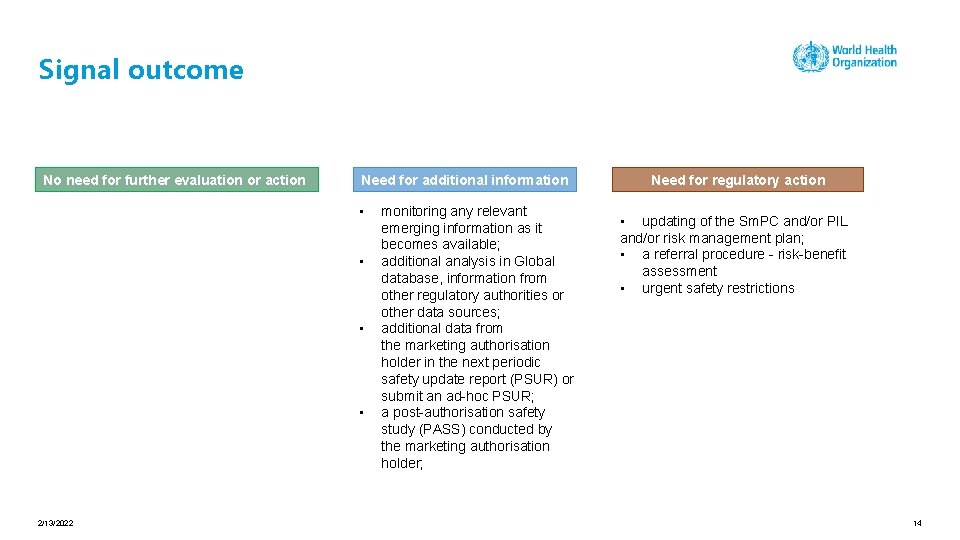 Signal outcome

World Health Organization

No need for further evaluation or action

Need for additional information

• monitoring any relevant emerging information as it becomes available;
• additional analysis in Global database, information from other regulatory authorities or other data sources;
• additional data from the marketing authorisation holder in the next periodic safety update report (PSUR) or submit an ad-hoc PSUR;
• a post-authorisation safety study (PASS) conducted by the marketing authorisation holder;

Need for regulatory action

• updating of the SmPC and/or PIL and/or risk management plan;
• a referral procedure - risk-benefit assessment
• urgent safety restrictions

2/13/2022

14